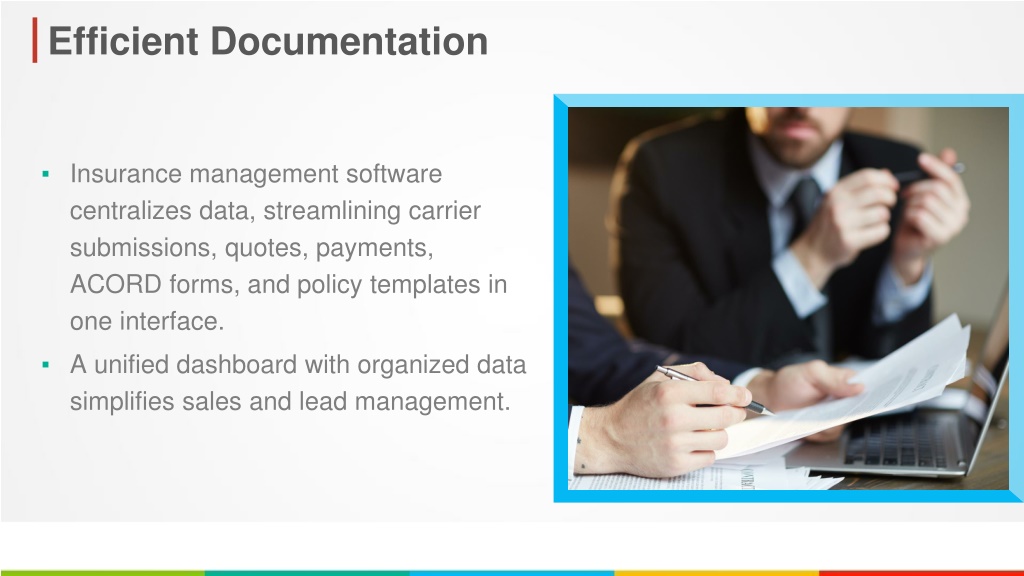 Efficient Documentation

▪ Insurance management software centralizes data, streamlining carrier submissions, quotes, payments, ACORD forms, and policy templates in one interface.

▪ A unified dashboard with organized data simplifies sales and lead management.